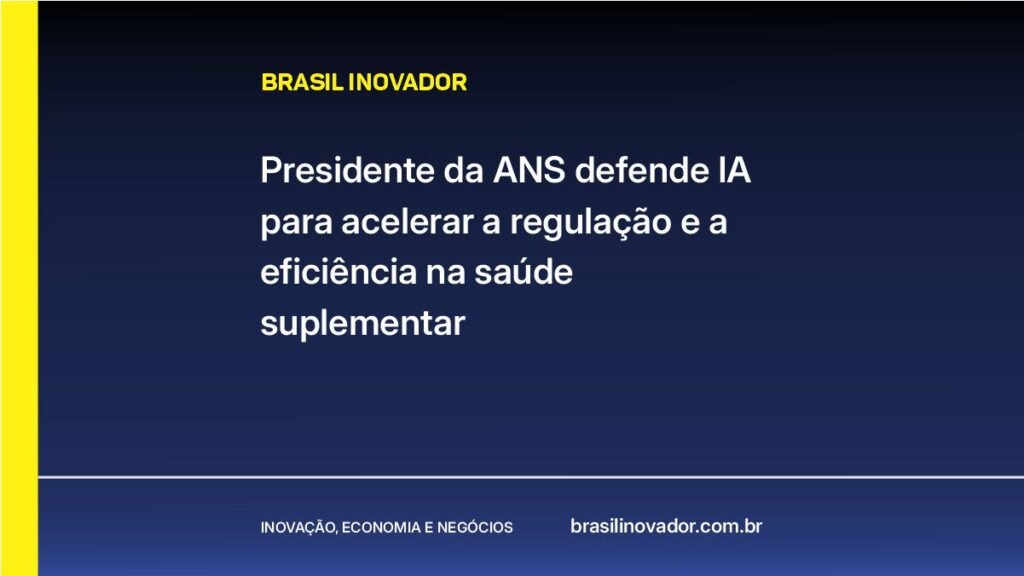 BRASIL INOVADOR

Presidente da ANS defende IA para acelerar a regulação e a eficiência na saúde suplementar

INOVAÇÃO, ECONOMIA E NEGÓCIOS

brasilinovador.com.br